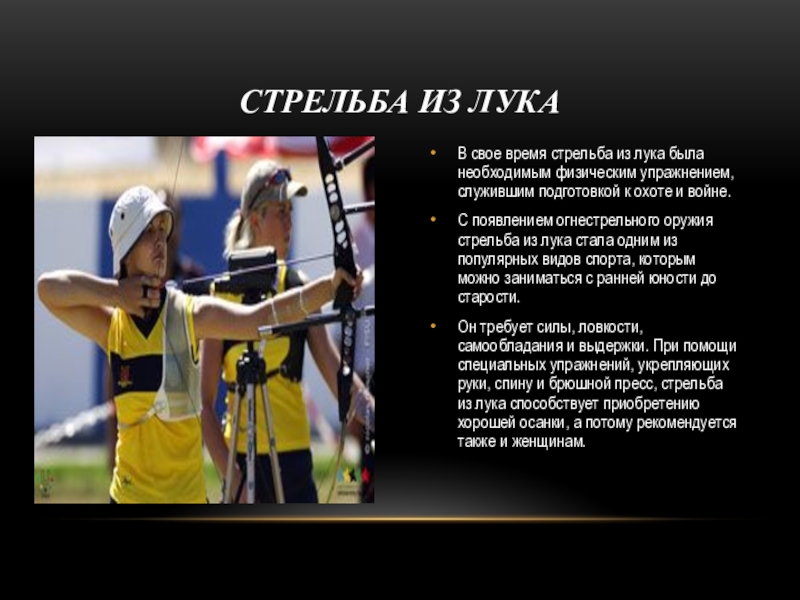 СТРЕЛЬБА ИЗ ЛУКА

• В свое время стрельба из лука была необходимым физическим упражнением, служившим подготовкой к охоте и войне.

• С появлением огнестрельного оружия стрельба из лука стала одним из популярных видов спорта, которым можно заниматься с ранней юности до старости.

• Он требует силы, ловкости, самообладания и выдержки. При помощи специальных упражнений, укрепляющих руки, спину и брюшной пресс, стрельба из лука способствует приобретению хорошей осанки, а потому рекомендуется также и женщинам.